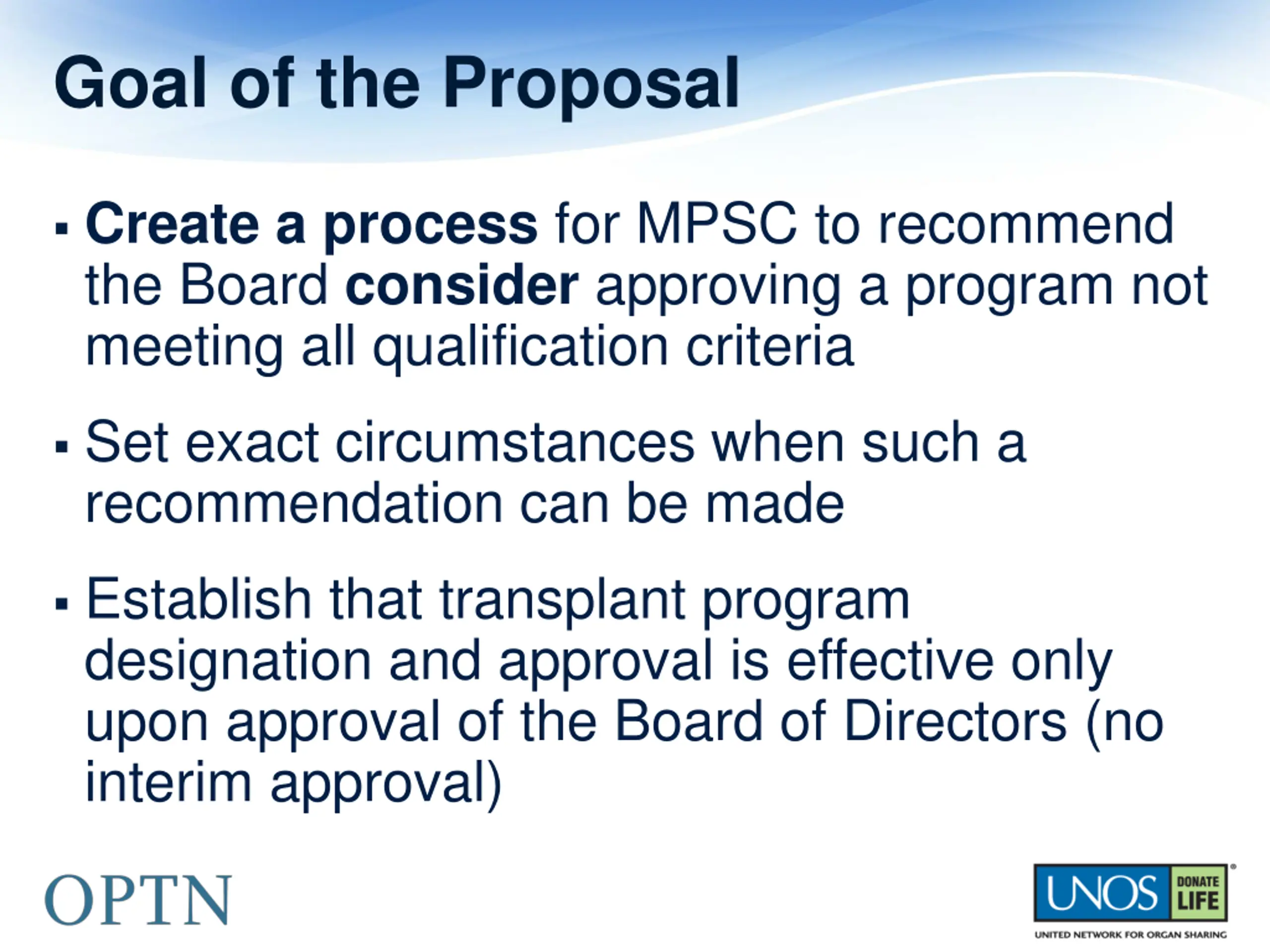 Goal of the Proposal

▪ Create a process for MPSC to recommend the Board consider approving a program not meeting all qualification criteria

▪ Set exact circumstances when such a recommendation can be made

▪ Establish that transplant program designation and approval is effective only upon approval of the Board of Directors (no interim approval)

OPTN

UNOS DONATE LIFE
UNITED NETWORK FOR ORGAN SHARING